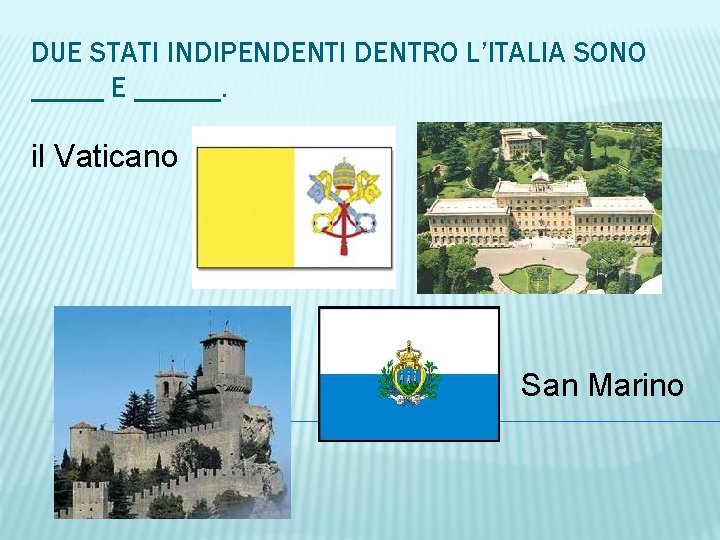 DUE STATI INDIPENDENTI DENTRO L'ITALIA SONO _____ E ______.

il Vaticano

San Marino